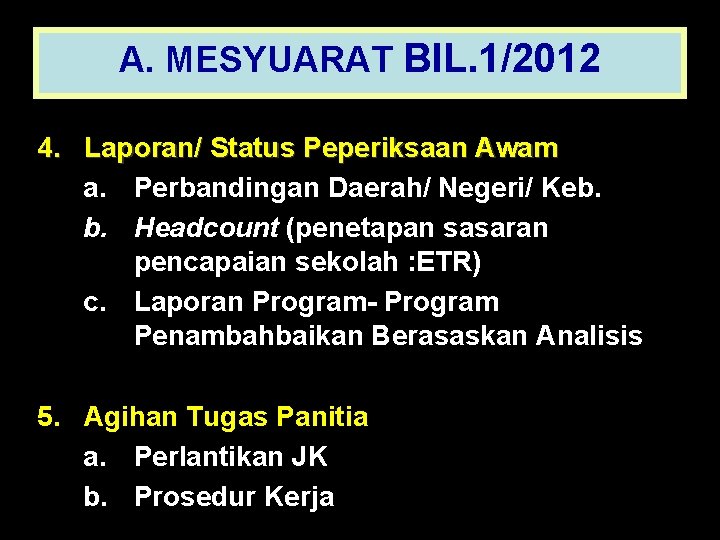 A. MESYUARAT BIL.1/2012

4. Laporan/ Status Peperiksaan Awam

a. Perbandingan Daerah/ Negeri/ Keb.

b. Headcount (penetapan sasaran pencapaian sekolah :ETR)

c. Laporan Program- Program Penambahbaikan Berasaskan Analisis

5. Agihan Tugas Panitia

a. Perlantikan JK

b. Prosedur Kerja